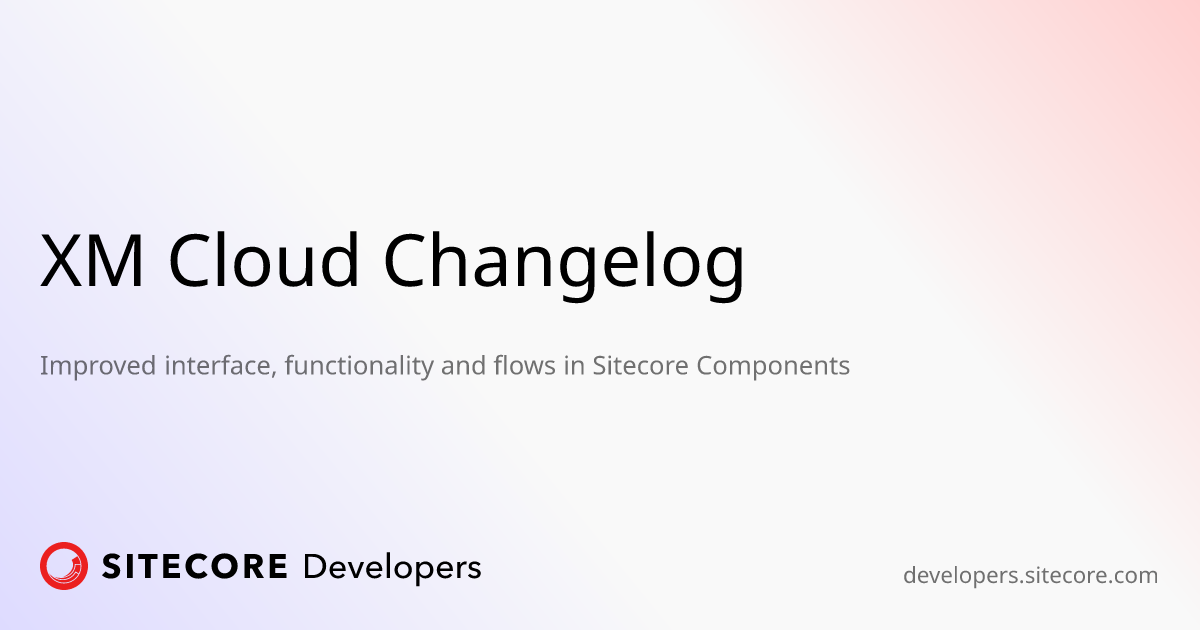 XM Cloud Changelog

Improved interface, functionality and flows in Sitecore Components

SITECORE Developers

developers.sitecore.com